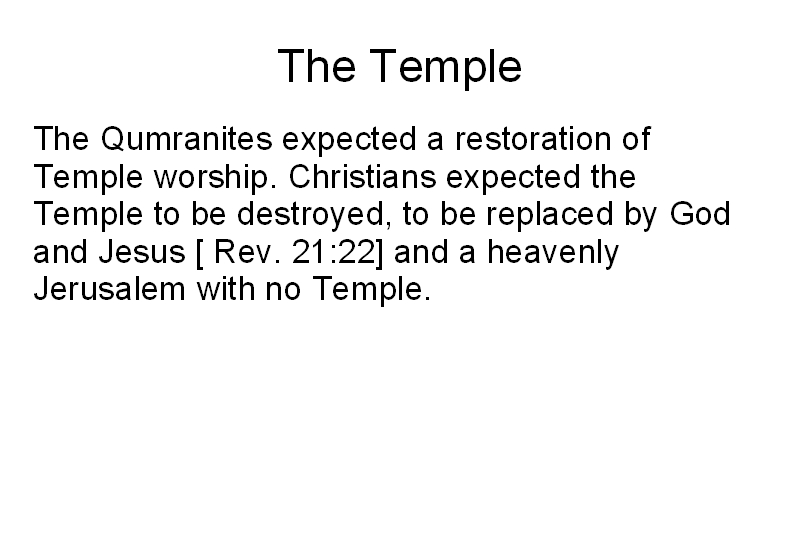 The Temple

The Qumranites expected a restoration of Temple worship. Christians expected the Temple to be destroyed, to be replaced by God and Jesus [ Rev. 21:22] and a heavenly Jerusalem with no Temple.